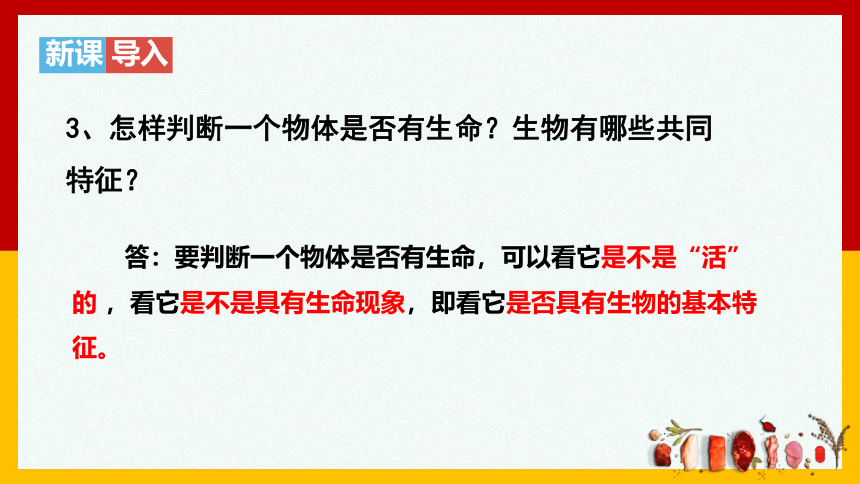 新课导入

3、怎样判断一个物体是否有生命？生物有哪些共同特征？

答：要判断一个物体是否有生命，可以看它是不是“活”的，看它是不是具有生命现象，即看它是否具有生物的基本特征。